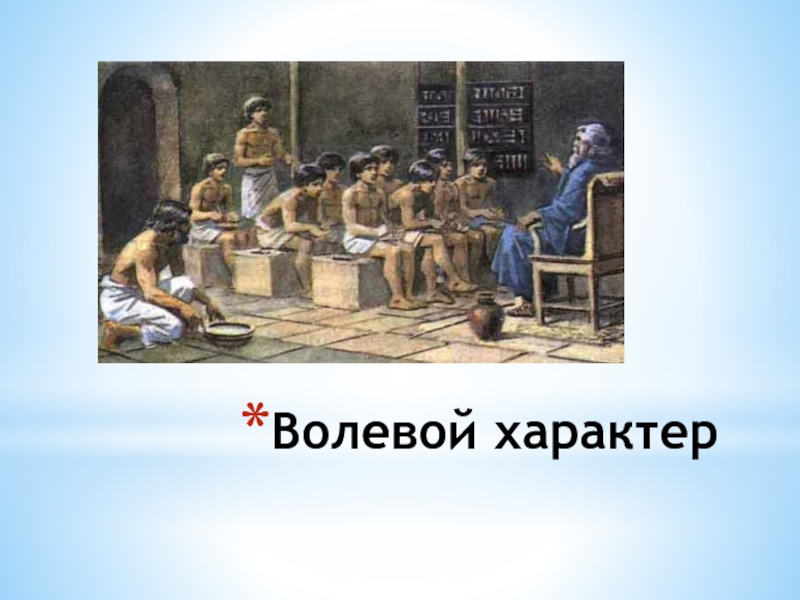 *Волевой характер